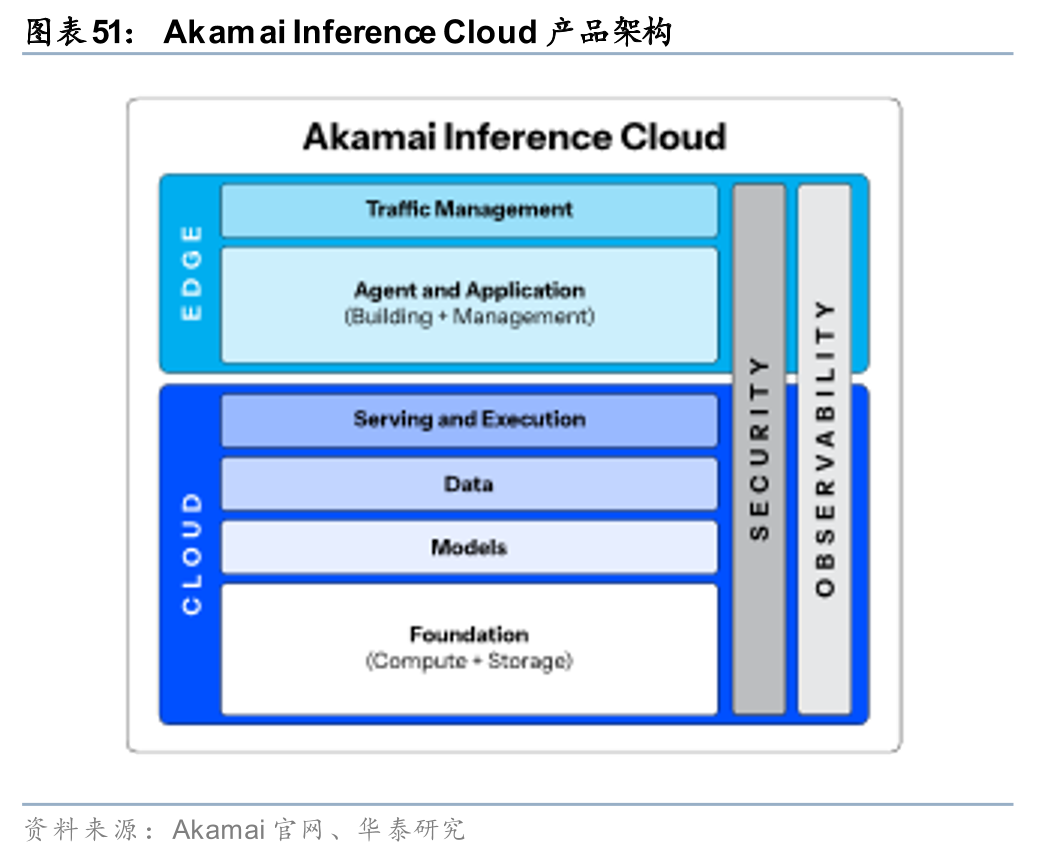 图表51： Akamai Inference Cloud 产品架构

Akamai Inference Cloud

EDGE

Traffic Management

Agent and Application
(Building + Management)

CLOUD

Serving and Execution

Data

Models

Foundation
(Compute + Storage)

SECURITY

OBSERVABILITY

资料来源：Akamai 官网、华泰研究